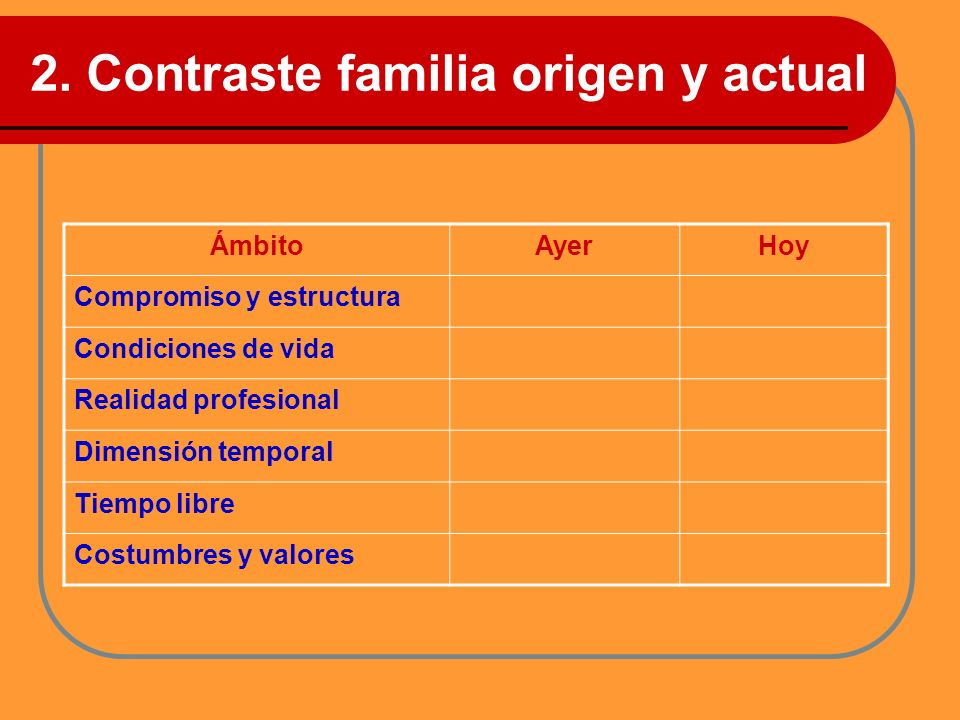 2. Contraste familia origen y actual

| Ámbito | Ayer | Hoy |
|---|---|---|
| Compromiso y estructura | | |
| Condiciones de vida | | |
| Realidad profesional | | |
| Dimensión temporal | | |
| Tiempo libre | | |
| Costumbres y valores | | |